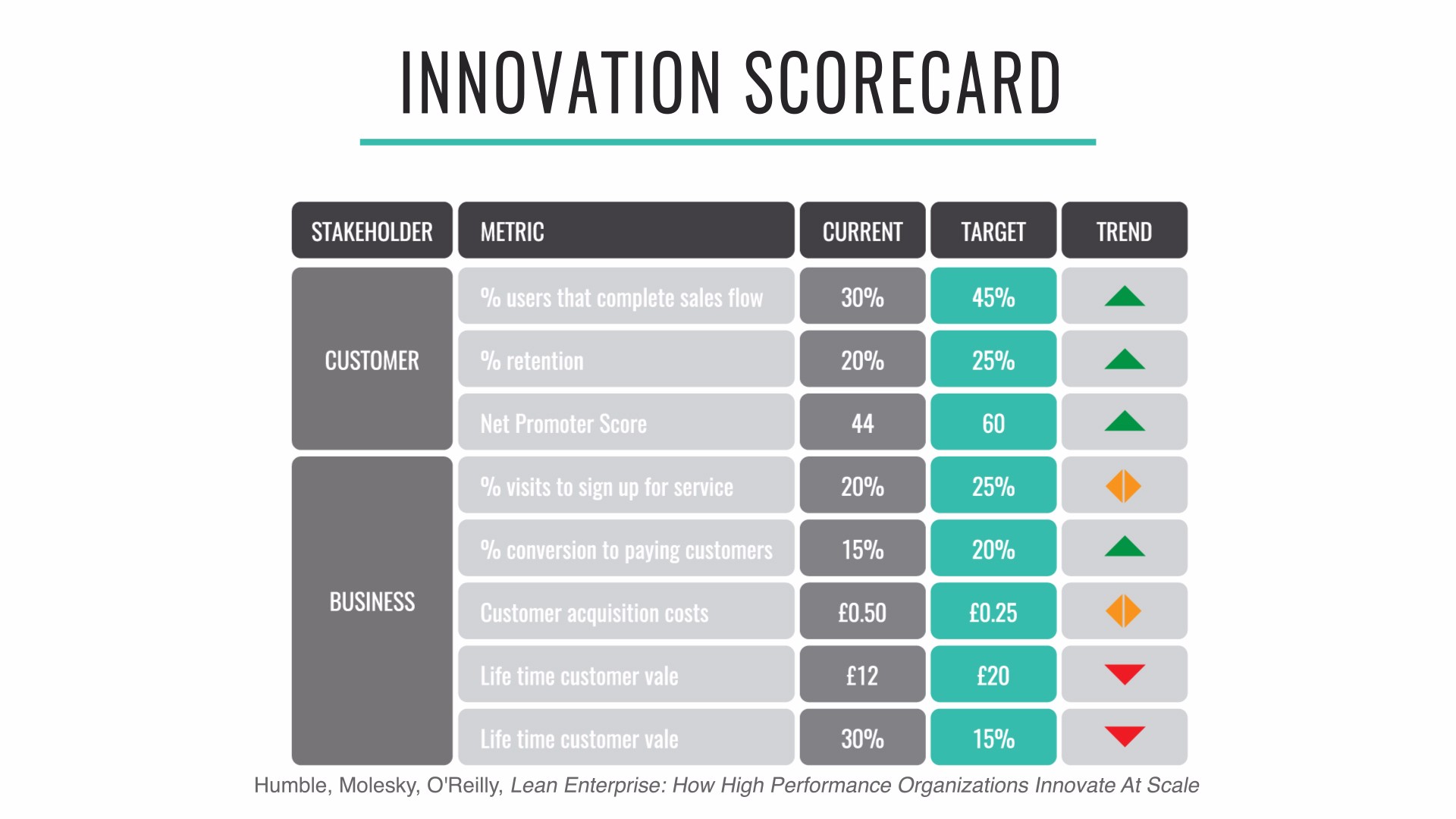 INNOVATION SCORECARD

| STAKEHOLDER | METRIC | CURRENT | TARGET | TREND |
|---|---|---|---|---|
| CUSTOMER | % users that complete sales flow | 30% | 45% | |
| | % retention | 20% | 25% | |
| | Net Promoter Score | 44 | 60 | |
| BUSINESS | % visits to sign up for service | 20% | 25% | |
| | % conversion to paying customers | 15% | 20% | |
| | Customer acquisition costs | £0.50 | £0.25 | |
| | Life time customer vale | £12 | £20 | |
| | Life time customer vale | 30% | 15% | |

Humble, Molesky, O'Reilly, Lean Enterprise: How High Performance Organizations Innovate At Scale